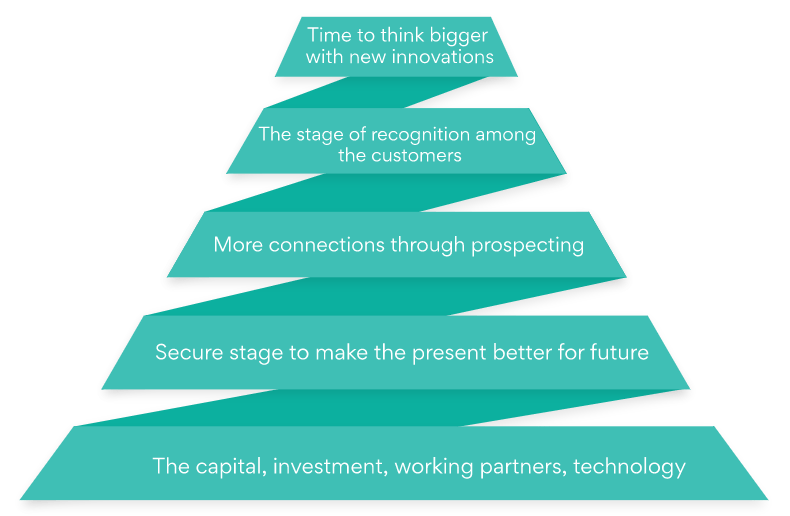 Time to think bigger with new innovations

The stage of recognition among the customers

More connections through prospecting

Secure stage to make the present better for future

The capital, investment, working partners, technology